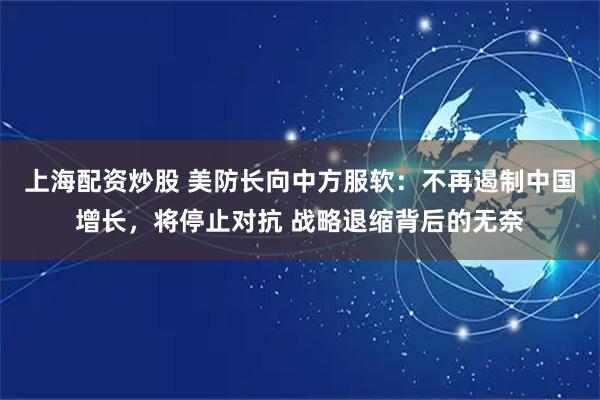 上海配资炒股 美防长向中方服软：不再遏制中国增长，将停止对抗 战略退缩背后的无奈